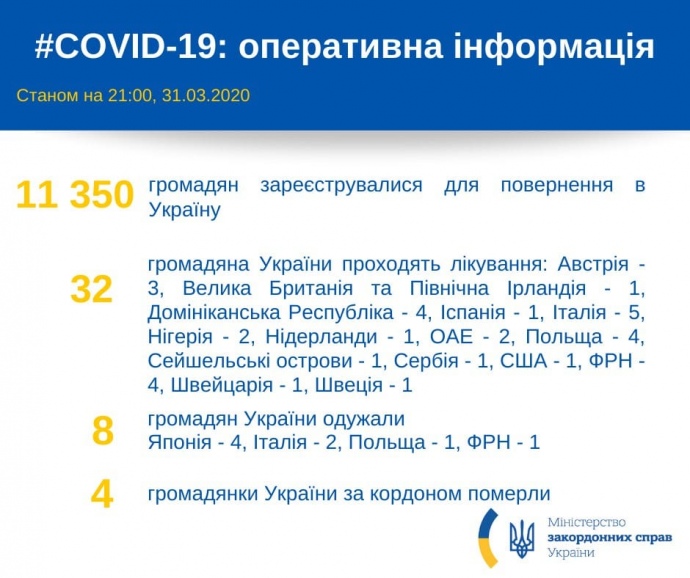 #COVID-19: оперативна інформація

Станом на 21:00, 31.03.2020

11 350 громадян зареєструвалися для повернення в Україну

32 громадяна України проходять лікування: Австрія - 3, Велика Британія та Північна Ірландія - 1, Домініканська Республіка - 4, Іспанія - 1, Італія - 5, Нігерія - 2, Нідерланди - 1, ОАЕ - 2, Польща - 4, Сейшельські острови - 1, Сербія - 1, США - 1, ФРН - 4, Швейцарія - 1, Швеція - 1

8 громадян України одужали
Японія - 4, Італія - 2, Польща - 1, ФРН - 1

4 громадянки України за кордоном померли

Міністерство закордонних справ України